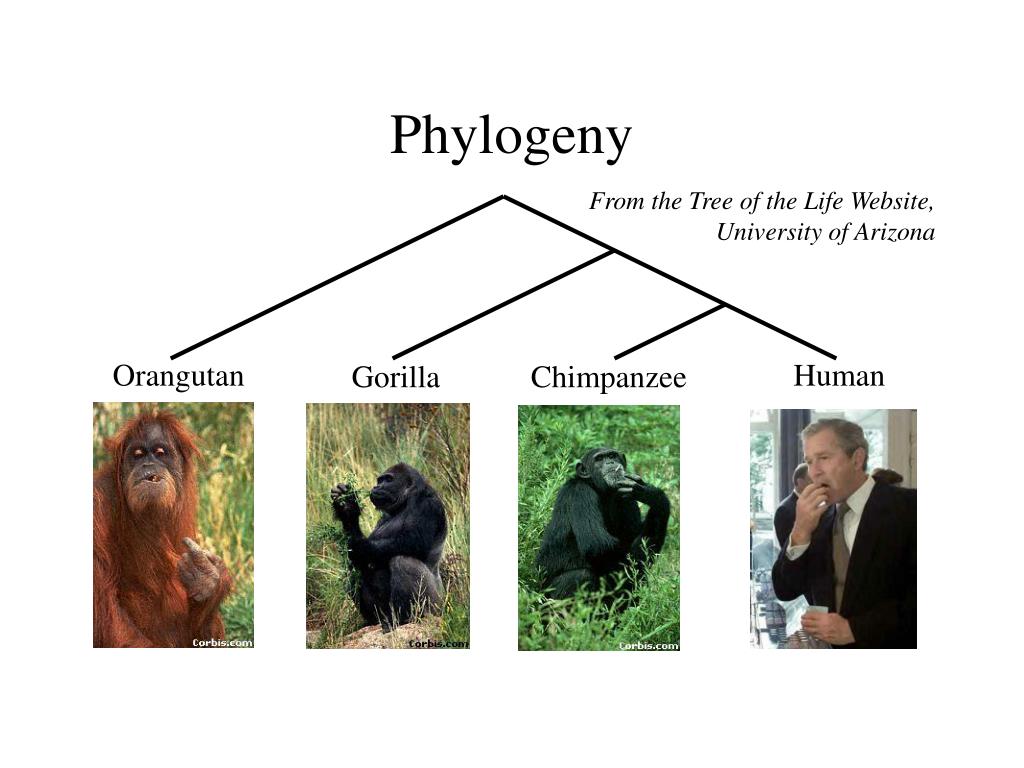 Phylogeny

From the Tree of the Life Website, University of Arizona

Orangutan

Gorilla

Chimpanzee

Human

Corbis.com

Corbis.com

Corbis.com